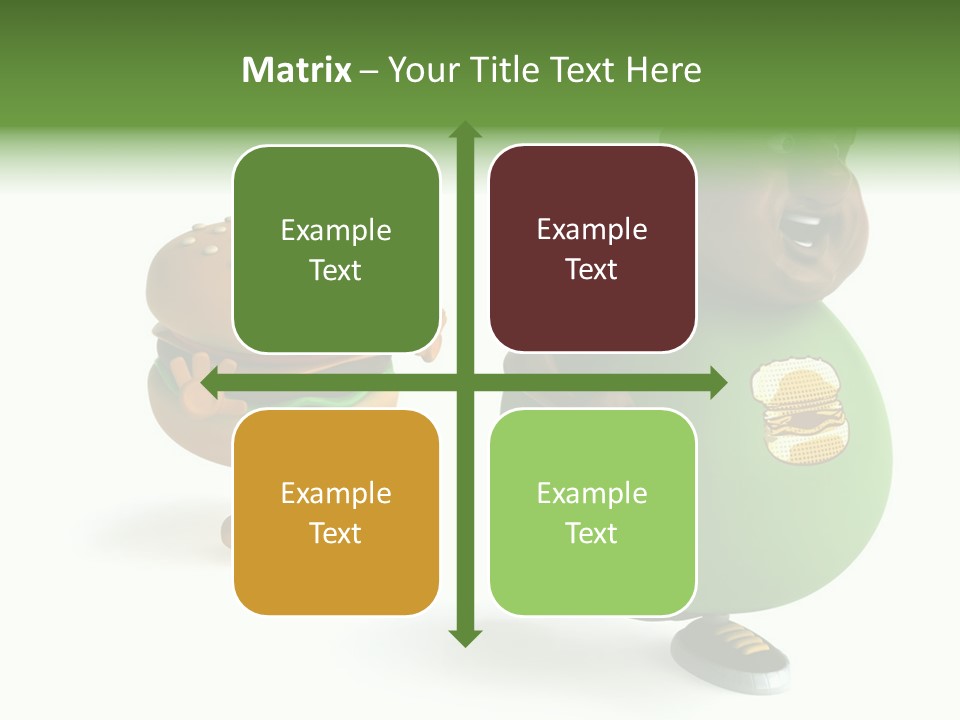 Matrix – Your Title Text Here

Example Text

Example Text

Example Text

Example Text